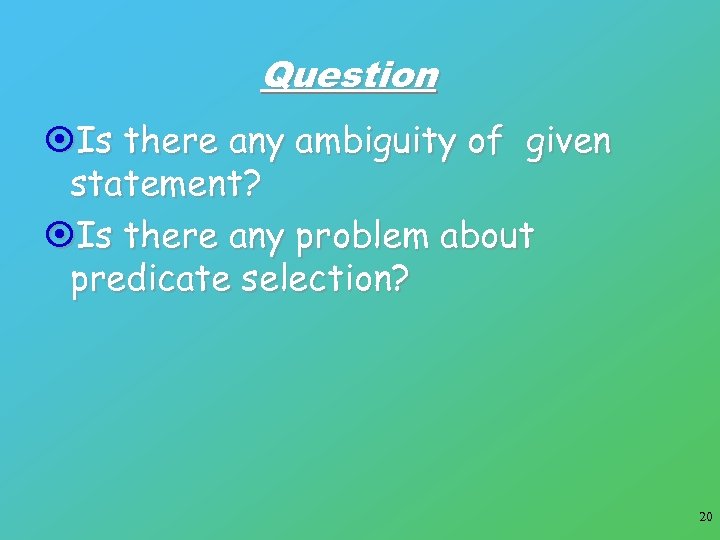 Question

Is there any ambiguity of given statement?

Is there any problem about predicate selection?

20